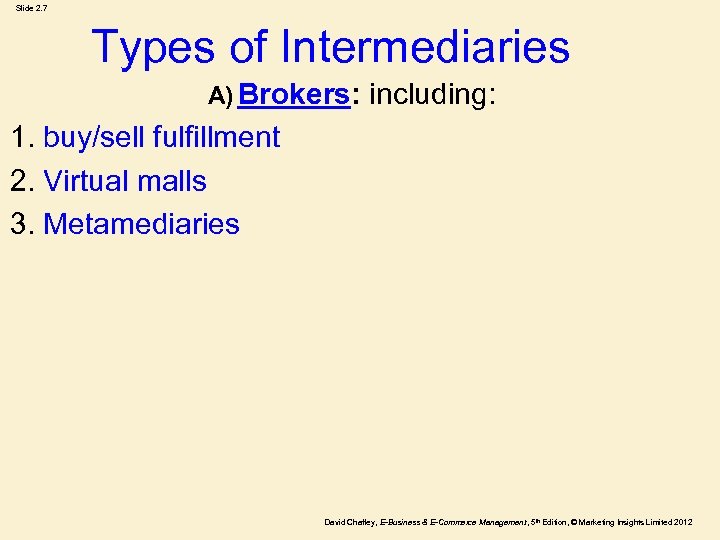 Slide 2.7

Types of Intermediaries

A) Brokers: including:

1. buy/sell fulfillment

2. Virtual malls

3. Metamediaries

David Chaffey, E-Business & E-Commerce Management, 5th Edition, © Marketing Insights Limited 2012